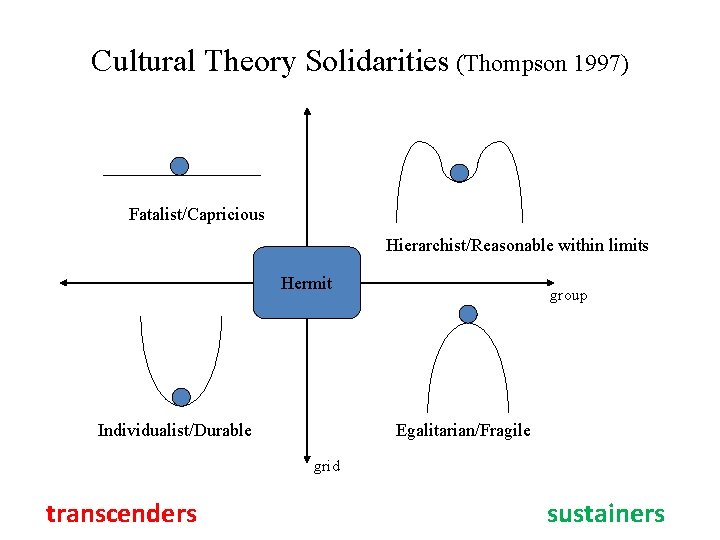 Cultural Theory Solidarities (Thompson 1997)

Fatalist/Capricious

Hierarchist/Reasonable within limits

Hermit

group

Individualist/Durable

Egalitarian/Fragile

grid

transcenders

sustainers